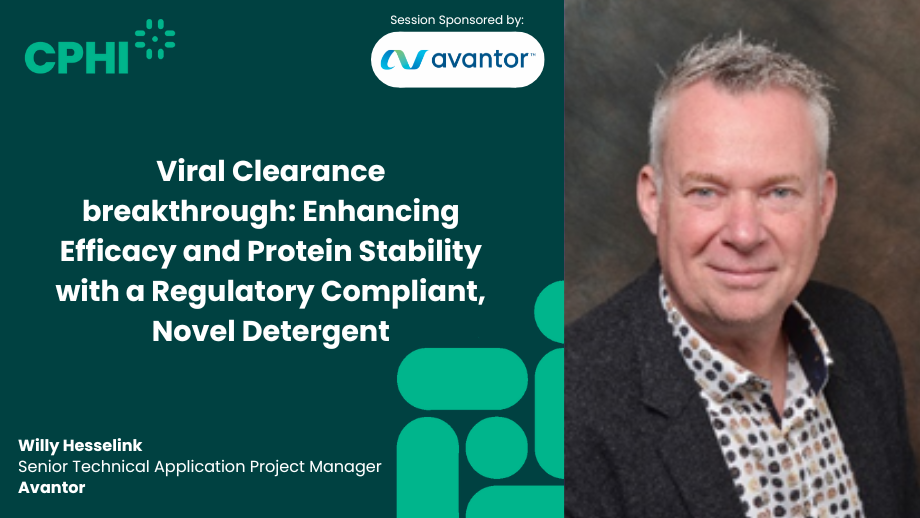 CPHI

Session Sponsored by:

avantor™

Viral Clearance breakthrough: Enhancing Efficacy and Protein Stability with a Regulatory Compliant, Novel Detergent

Willy Hesselink
Senior Technical Application Project Manager
Avantor